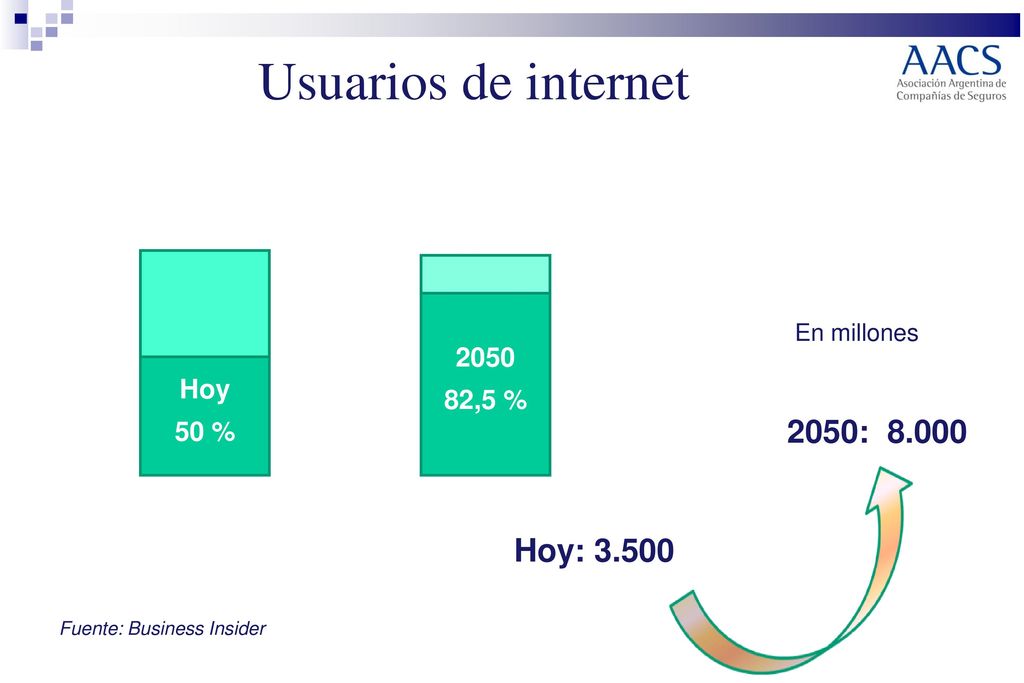 Usuarios de internet

AACS
Asociación Argentina de Compañías de Seguros

Hoy
50 %

2050
82,5 %

En millones

2050: 8.000

Hoy: 3.500

Fuente: Business Insider